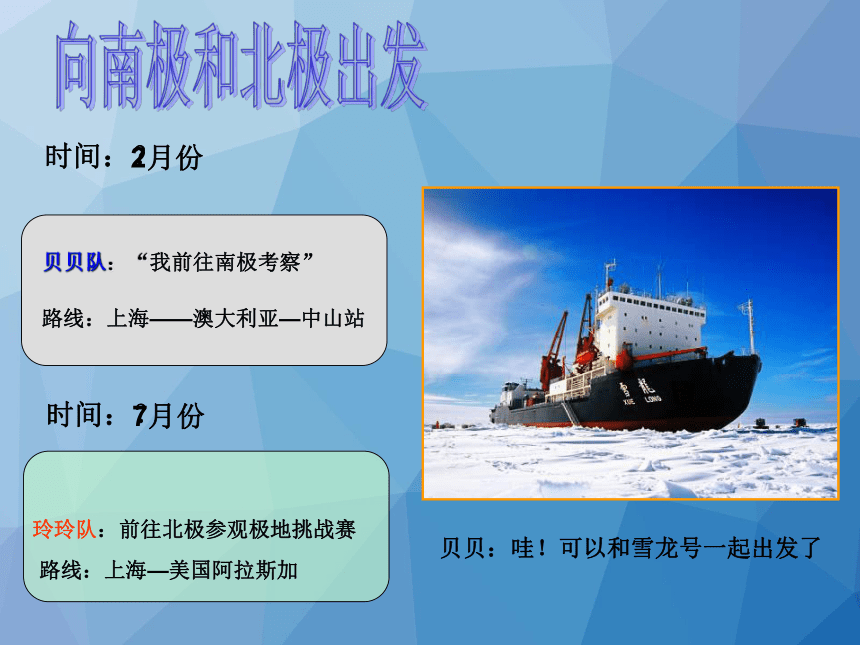 向南极和北极出发

时间：2月份

贝贝队：“我前往南极考察”

路线：上海——澳大利亚—中山站

时间：7月份

玲玲队：前往北极参观极地挑战赛

路线：上海—美国阿拉斯加

雪龍
XUE LONG

贝贝：哇！可以和雪龙号一起出发了